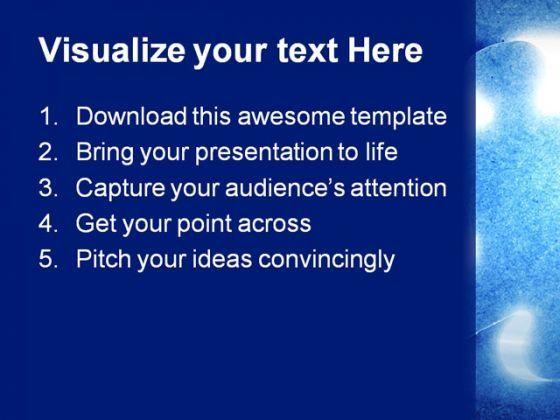 Visualize your text Here

1. Download this awesome template
2. Bring your presentation to life
3. Capture your audience's attention
4. Get your point across
5. Pitch your ideas convincingly